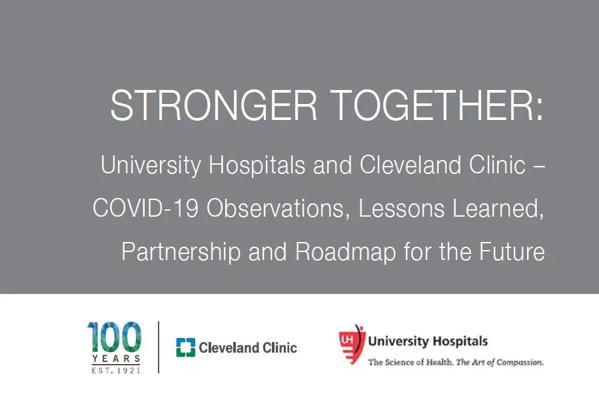 STRONGER TOGETHER:

University Hospitals and Cleveland Clinic – COVID-19 Observations, Lessons Learned, Partnership and Roadmap for the Future

100 YEARS EST. 1921

Cleveland Clinic

UH University Hospitals

The Science of Health. The Art of Compassion.